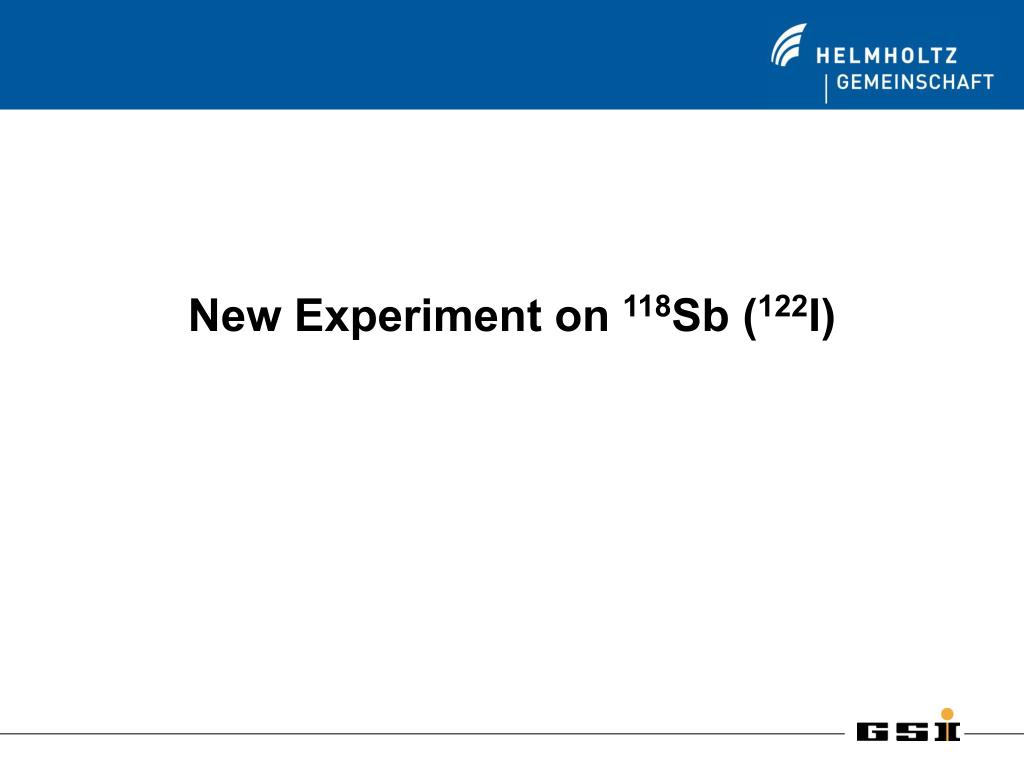 HELMHOLTZ
GEMEINSCHAFT

New Experiment on $^{118}$Sb ($^{122}$I)

GSI